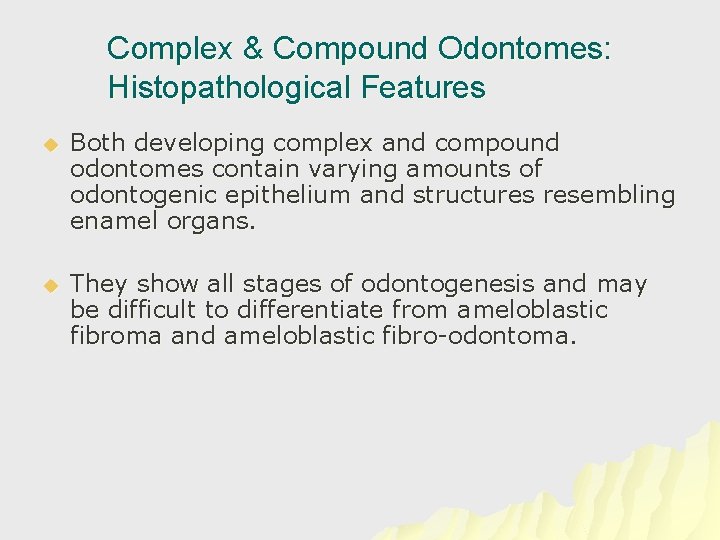 Complex & Compound Odontomes: Histopathological Features

Both developing complex and compound odontomes contain varying amounts of odontogenic epithelium and structures resembling enamel organs.

They show all stages of odontogenesis and may be difficult to differentiate from ameloblastic fibroma and ameloblastic fibro-odontoma.